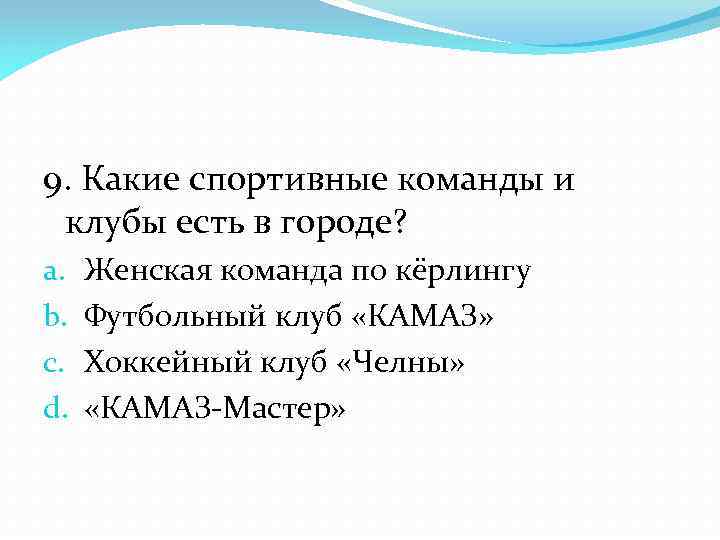 9. Какие спортивные команды и клубы есть в городе?

a. Женская команда по кёрлингу
b. Футбольный клуб «КАМАЗ»
c. Хоккейный клуб «Челны»
d. «КАМАЗ-Мастер»